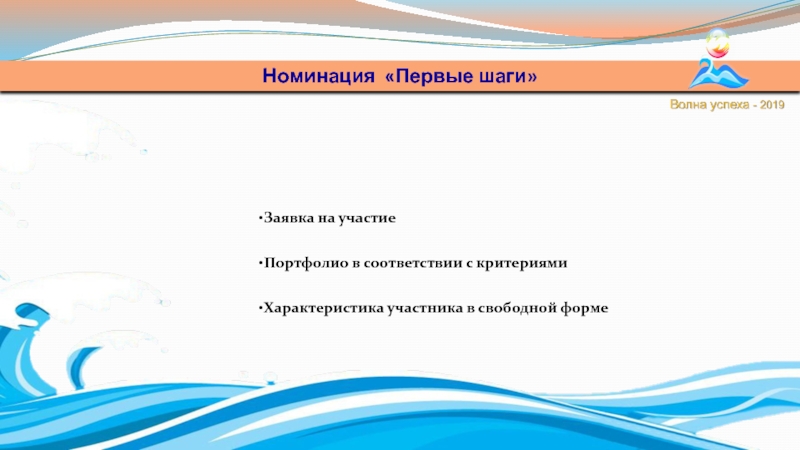 Номинация «Первые шаги»

Волна успеха - 2019

•Заявка на участие

•Портфолио в соответствии с критериями

•Характеристика участника в свободной форме